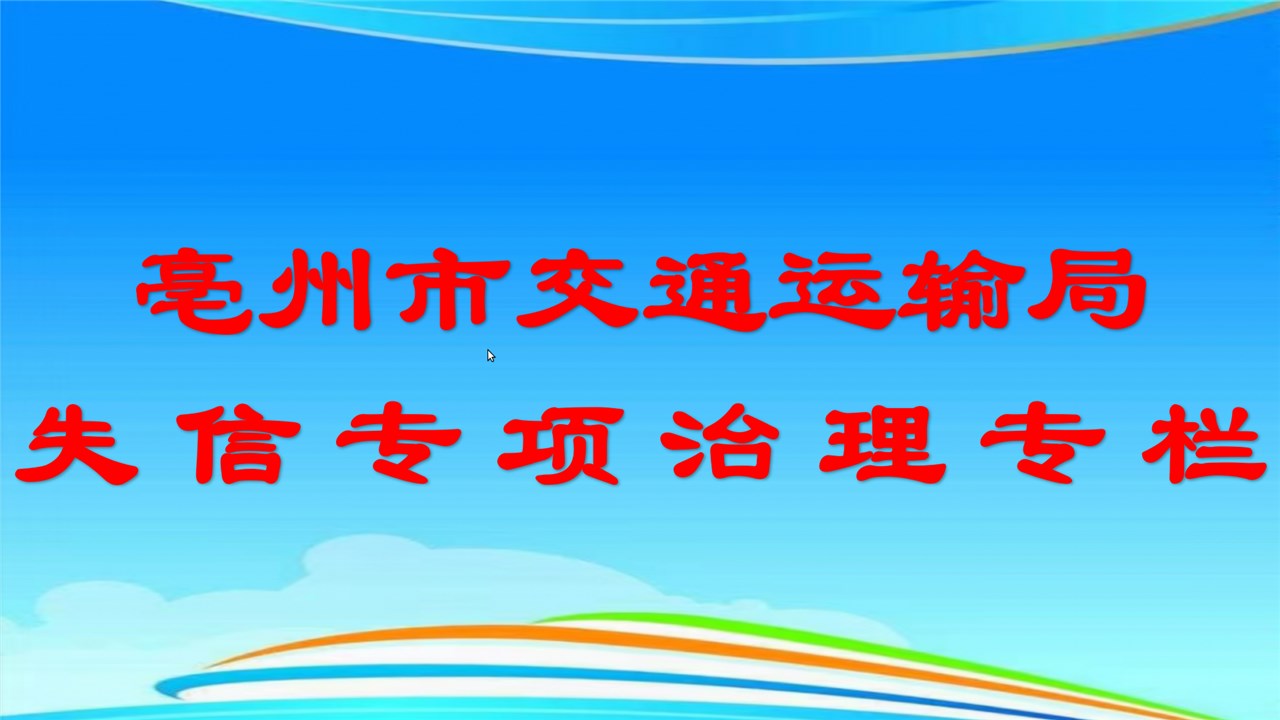 亳州市交通运输局
失信专项治理专栏